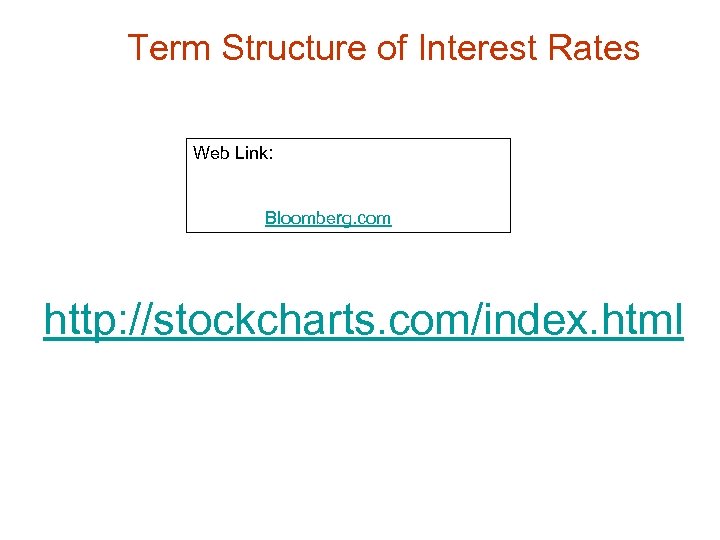 Term Structure of Interest Rates

Web Link:

Bloomberg.com

http://stockcharts.com/index.html